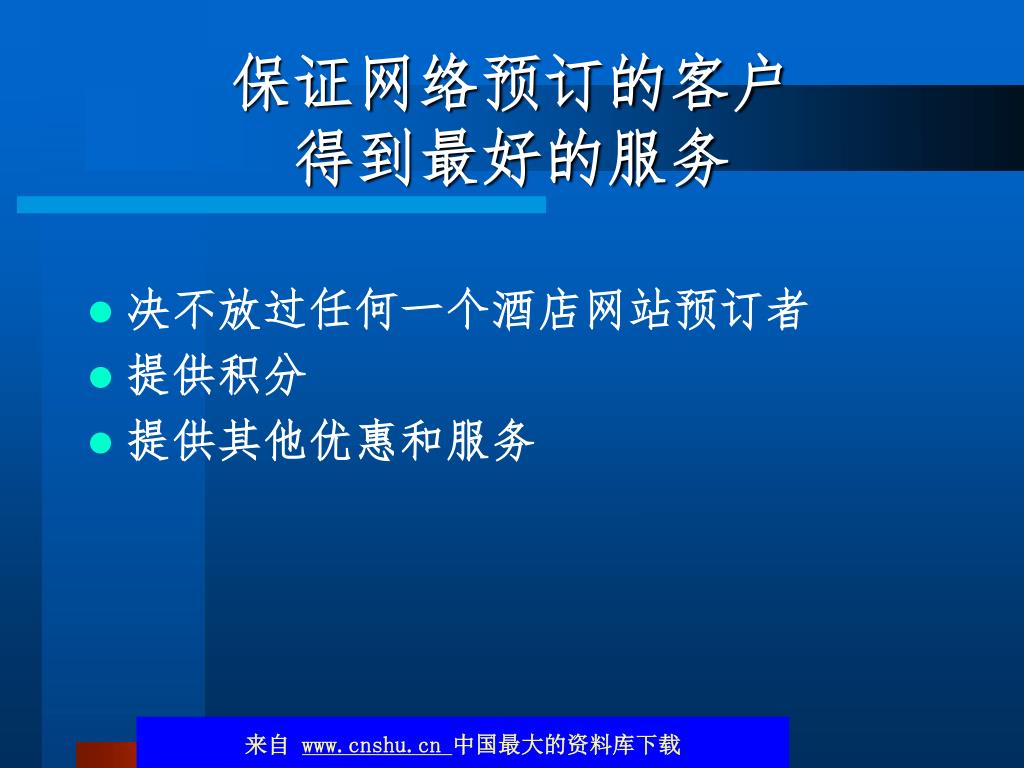 保证网络预订的客户
得到最好的服务

- 决不放过任何一个酒店网站预订者
- 提供积分
- 提供其他优惠和服务

来自 www.cnshu.cn 中国最大的资料库下载